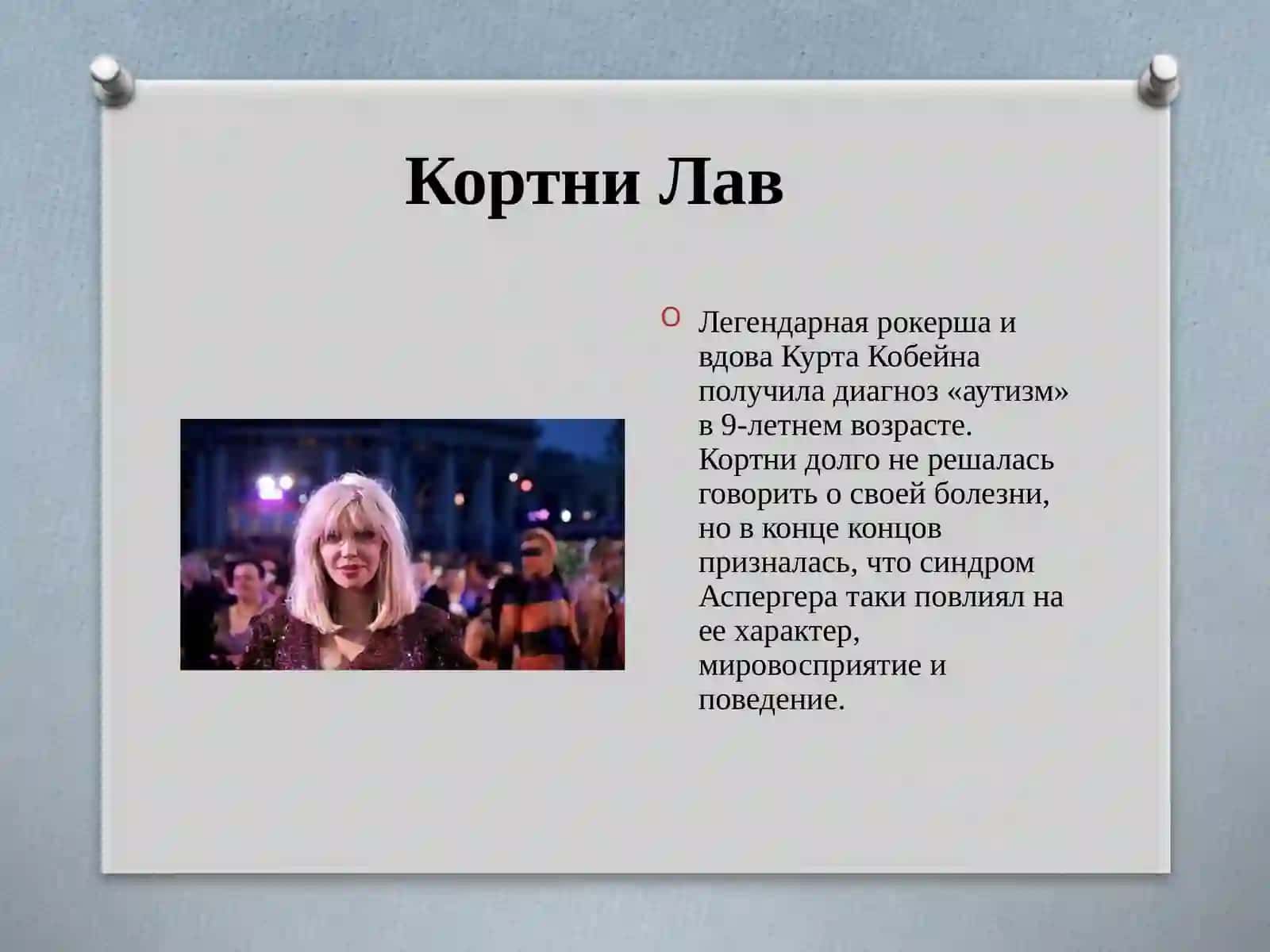 Кортни Лав

Легендарная рокерша и вдова Курта Кобейна получила диагноз «аутизм» в 9-летнем возрасте. Кортни долго не решалась говорить о своей болезни, но в конце концов призналась, что синдром Аспергера таки повлиял на ее характер, мировосприятие и поведение.